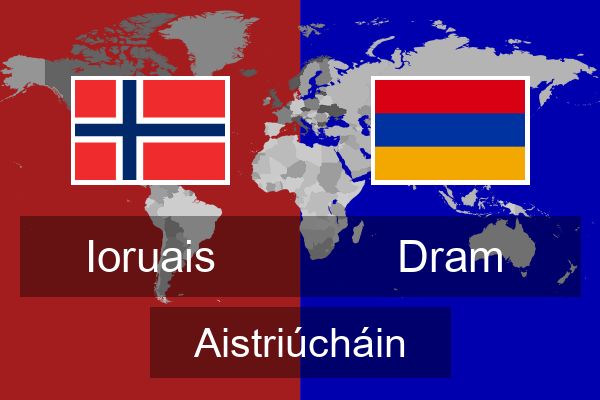 Ioruais

Dram

Aistriúcháin